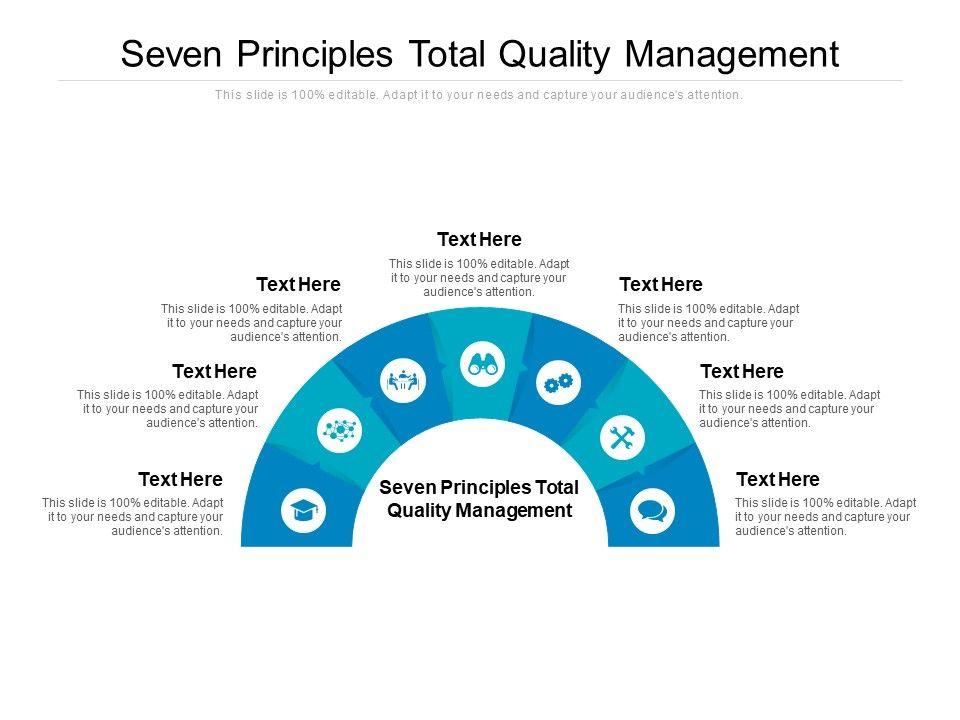 Seven Principles Total Quality Management

This slide is 100% editable. Adapt it to your needs and capture your audience's attention.

Text Here
This slide is 100% editable. Adapt it to your needs and capture your audience's attention.

Text Here
This slide is 100% editable. Adapt it to your needs and capture your audience's attention.

Text Here
This slide is 100% editable. Adapt it to your needs and capture your audience's attention.

Text Here
This slide is 100% editable. Adapt it to your needs and capture your audience's attention.

Text Here
This slide is 100% editable. Adapt it to your needs and capture your audience's attention.

Text Here
This slide is 100% editable. Adapt it to your needs and capture your audience's attention.

Text Here
This slide is 100% editable. Adapt it to your needs and capture your audience's attention.

Seven Principles Total Quality Management